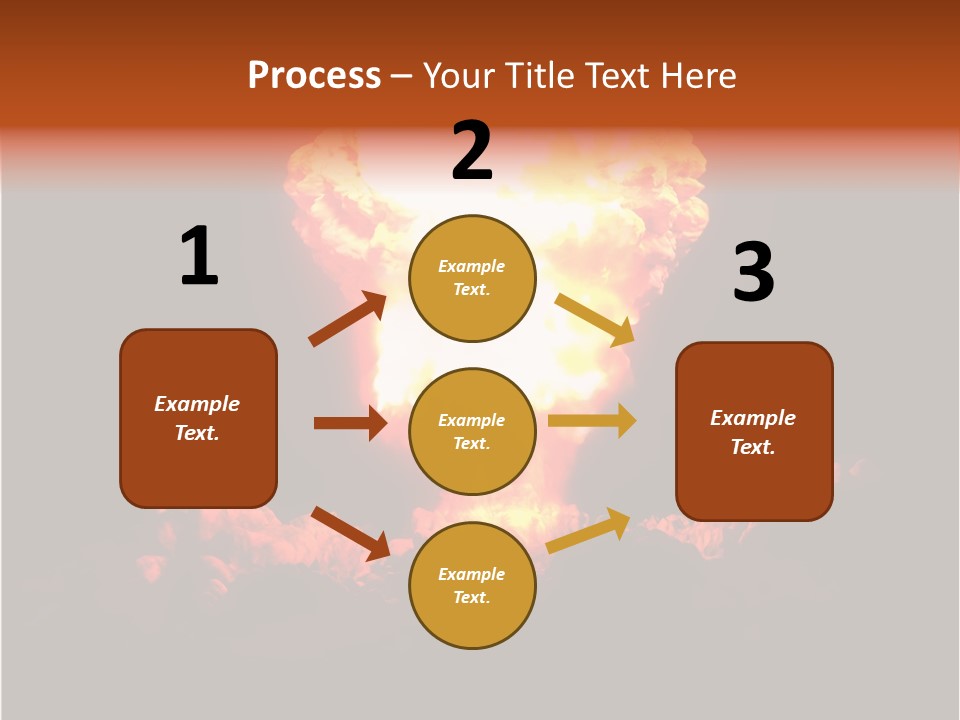 Process – Your Title Text Here

1

Example Text.

2

Example Text.

Example Text.

Example Text.

3

Example Text.